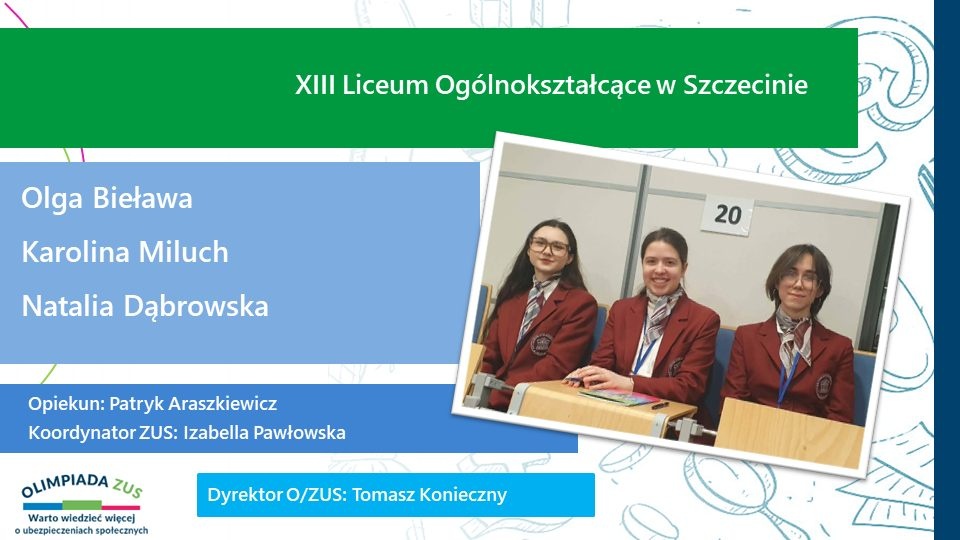 XIII Liceum Ogólnokształcące w Szczecinie

Olga Bieława

Karolina Miluch

Natalia Dąbrowska

20

Opiekun: Patryk Araszkiewicz

Koordynator ZUS: Izabella Pawłowska

OLIMPIADA ZUS

Warto wiedzieć więcej o ubezpieczeniach społecznych

Dyrektor O/ZUS: Tomasz Konieczny